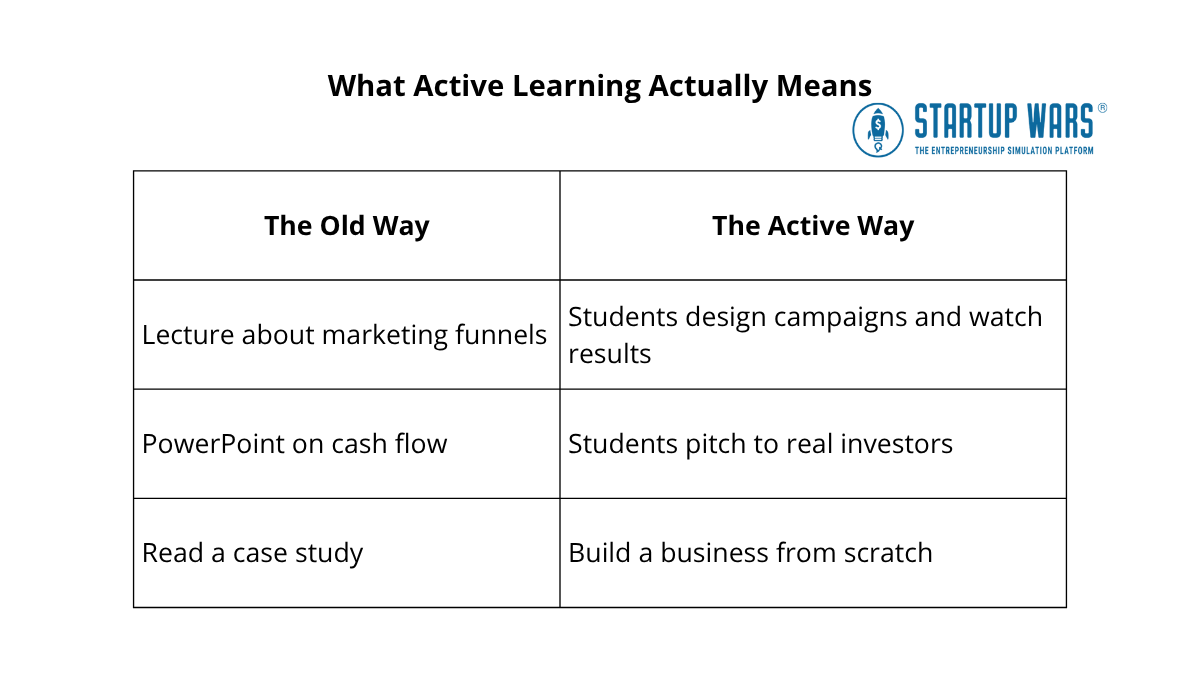 What Active Learning Actually Means

STARTUP WARS®
THE ENTREPRENEURSHIP SIMULATION PLATFORM

| The Old Way | The Active Way |
|---|---|
| Lecture about marketing funnels | Students design campaigns and watch results |
| PowerPoint on cash flow | Students pitch to real investors |
| Read a case study | Build a business from scratch |